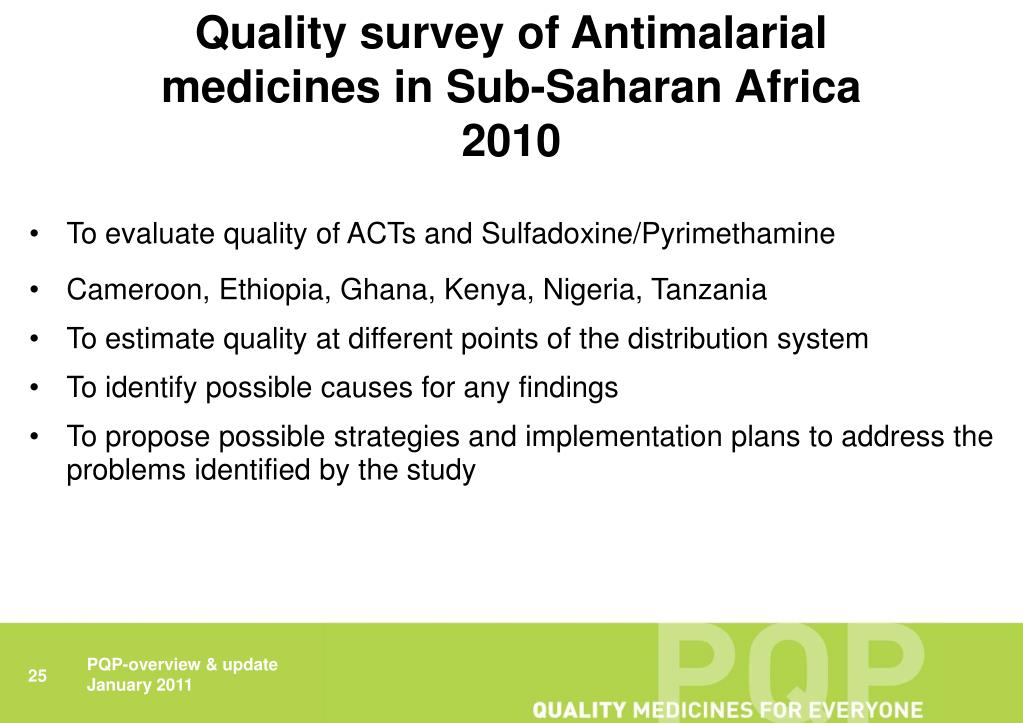 Quality survey of Antimalarial medicines in Sub-Saharan Africa 2010

• To evaluate quality of ACTs and Sulfadoxine/Pyrimethamine

• Cameroon, Ethiopia, Ghana, Kenya, Nigeria, Tanzania

• To estimate quality at different points of the distribution system

• To identify possible causes for any findings

• To propose possible strategies and implementation plans to address the problems identified by the study

25

PQP-overview & update
January 2011

PQP
QUALITY MEDICINES FOR EVERYONE